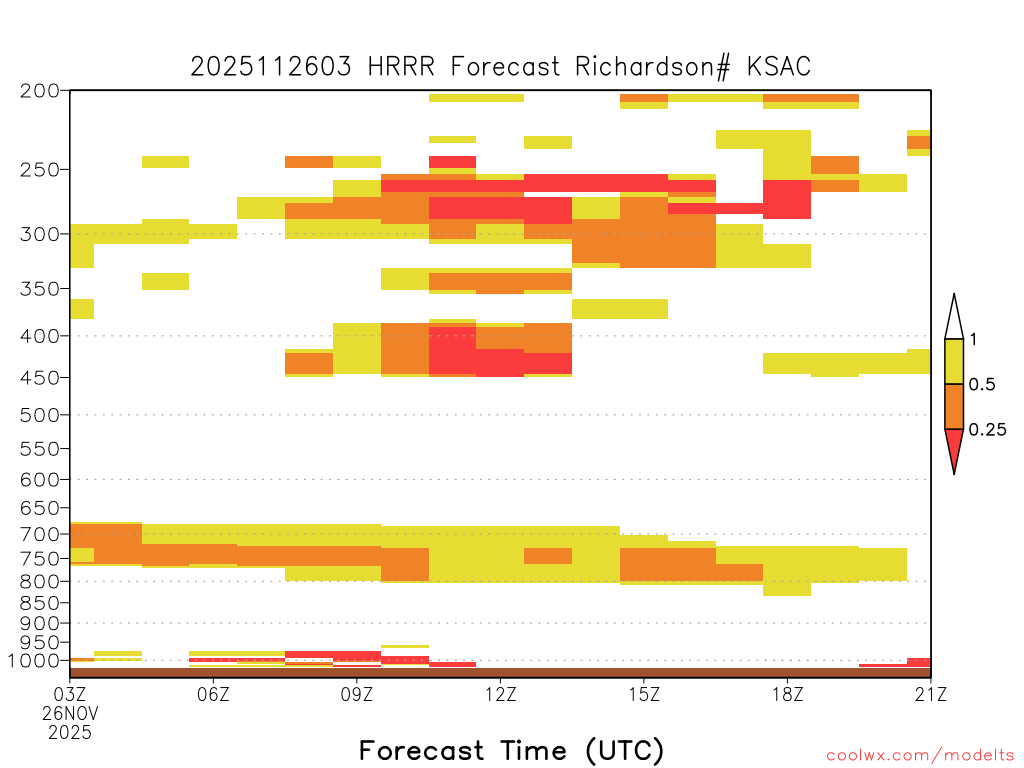 2025112603 HRRR Forecast Richardson# KSAC

200
250
300
350
400
450
500
550
600
650
700
750
800
850
900
950
1000

1
0.5
0.25

03Z
26NOV
2025
06Z
09Z
12Z
15Z
18Z
21Z

Forecast Time (UTC)

coolwx.com/modelts